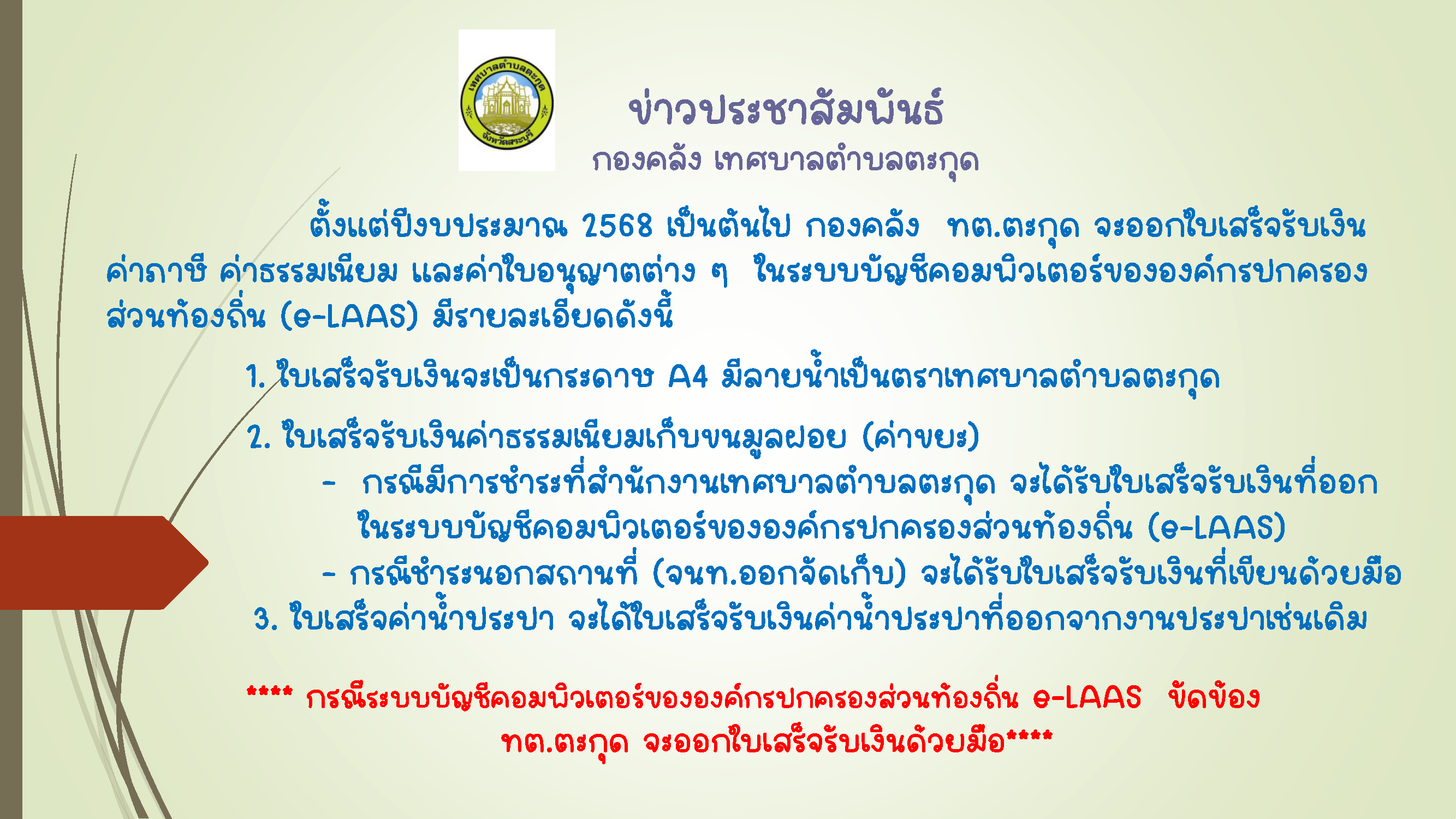 เทศบาลตำบลตะกุด
จังหวัดสระบุรี

ข่าวประชาสัมพันธ์
กองคลัง เทศบาลตำบลตะกุด

ตั้งแต่ปีงบประมาณ 2568 เป็นต้นไป กองคลัง ทต.ตะกุด จะออกใบเสร็จรับเงิน ค่าภาษี ค่าธรรมเนียม และค่าใบอนุญาตต่าง ๆ ในระบบบัญชีคอมพิวเตอร์ขององค์กรปกครองส่วนท้องถิ่น (e-LAAS) มีรายละเอียดดังนี้

1. ใบเสร็จรับเงินจะเป็นกระดาษ A4 มีลายน้ำเป็นตราเทศบาลตำบลตะกุด

2. ใบเสร็จรับเงินค่าธรรมเนียมเก็บขนมูลฝอย (ค่าขยะ)
- กรณีมีการชำระที่สำนักงานเทศบาลตำบลตะกุด จะได้รับใบเสร็จรับเงินที่ออกในระบบบัญชีคอมพิวเตอร์ขององค์กรปกครองส่วนท้องถิ่น (e-LAAS)
- กรณีชำระนอกสถานที่ (จนท.ออกจัดเก็บ) จะได้รับใบเสร็จรับเงินที่เขียนด้วยมือ
3. ใบเสร็จค่าน้ำประปา จะได้ใบเสร็จรับเงินค่าน้ำประปาที่ออกจากงานประปาเช่นเดิม

**** กรณีระบบบัญชีคอมพิวเตอร์ขององค์กรปกครองส่วนท้องถิ่น e-LAAS ขัดข้อง ทต.ตะกุด จะออกใบเสร็จรับเงินด้วยมือ****